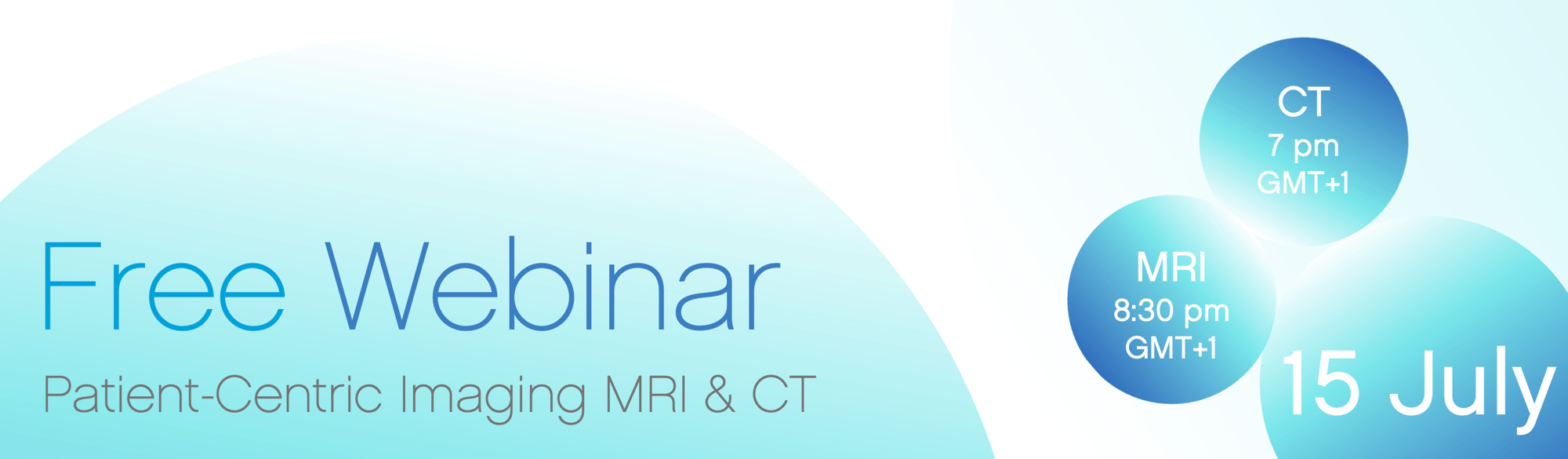 Free Webinar

Patient-Centric Imaging MRI & CT

CT
7 pm
GMT+1

MRI
8:30 pm
GMT+1

15 July